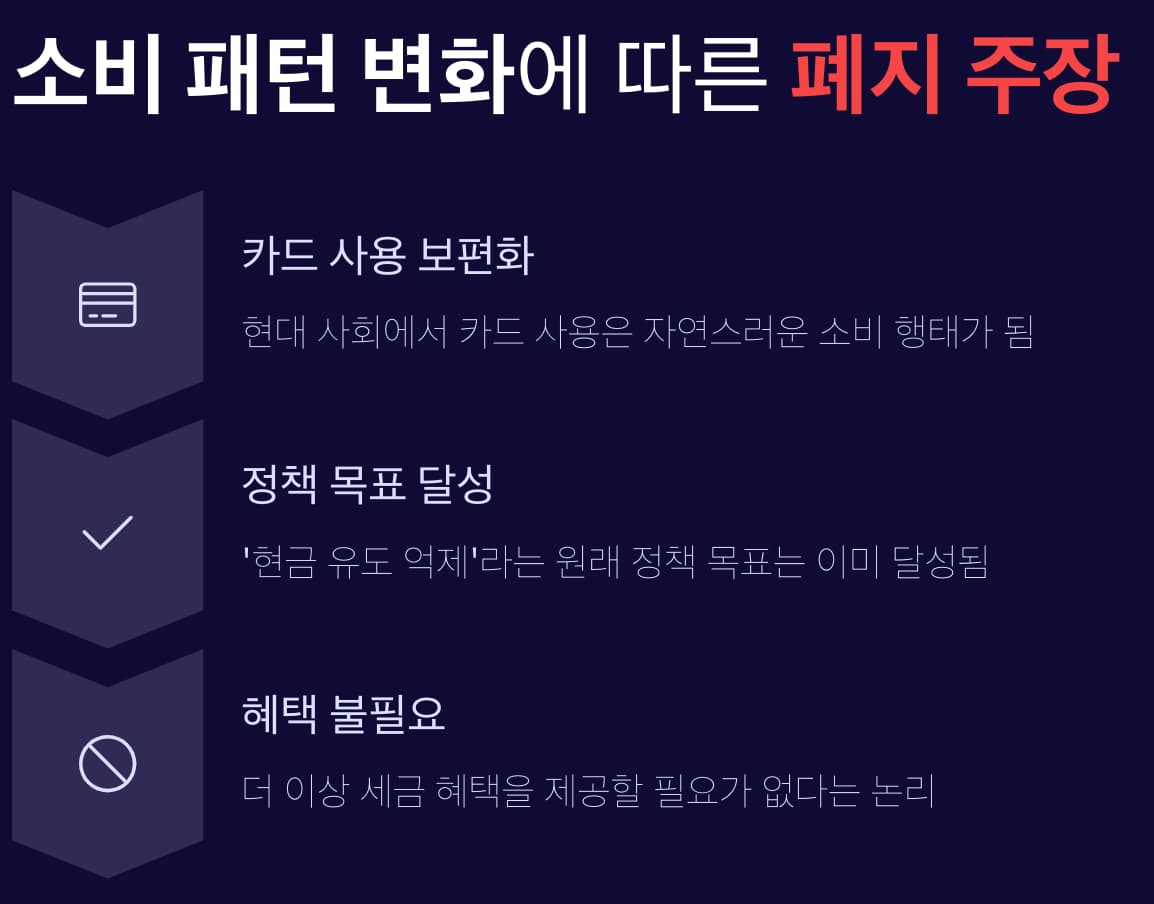 소비 패턴 변화에 따른 폐지 주장

카드 사용 보편화

현대 사회에서 카드 사용은 자연스러운 소비 행태가 됨

정책 목표 달성

'현금 유도 억제'라는 원래 정책 목표는 이미 달성됨

혜택 불필요

더 이상 세금 혜택을 제공할 필요가 없다는 논리